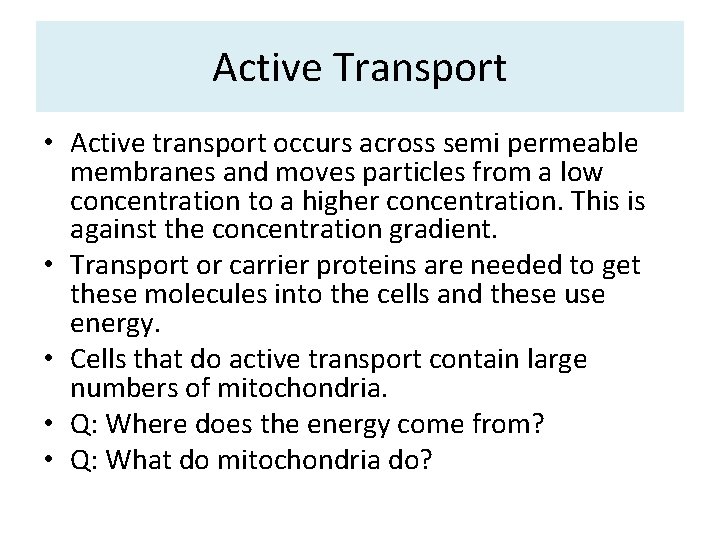 Active Transport

• Active transport occurs across semi permeable membranes and moves particles from a low concentration to a higher concentration. This is against the concentration gradient.
• Transport or carrier proteins are needed to get these molecules into the cells and these use energy.
• Cells that do active transport contain large numbers of mitochondria.
• Q: Where does the energy come from?
• Q: What do mitochondria do?